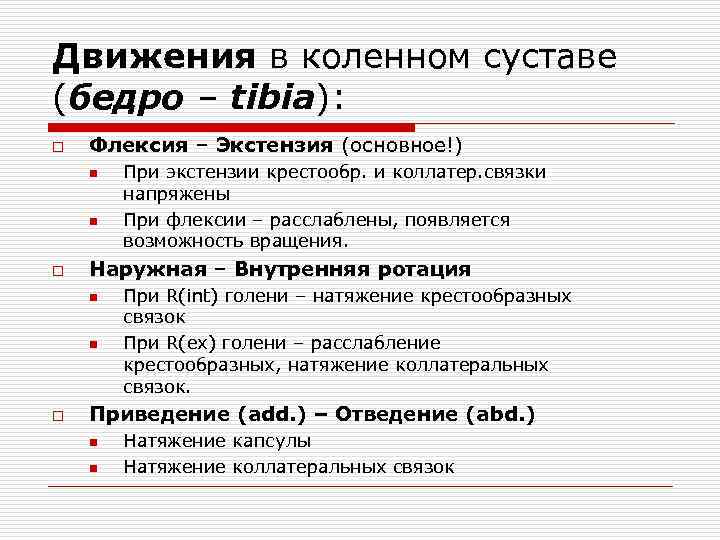 Движения в коленном суставе (бедро – tibia):

Флексия – Экстензия (основное!)
При экстензии крестообр. и коллатер.связки напряжены
При флексии – расслаблены, появляется возможность вращения.

Наружная – Внутренняя ротация
При R(int) голени – натяжение крестообразных связок
При R(ex) голени – расслабление крестообразных, натяжение коллатеральных связок.

Приведение (add.) – Отведение (abd.)
Натяжение капсулы
Натяжение коллатеральных связок